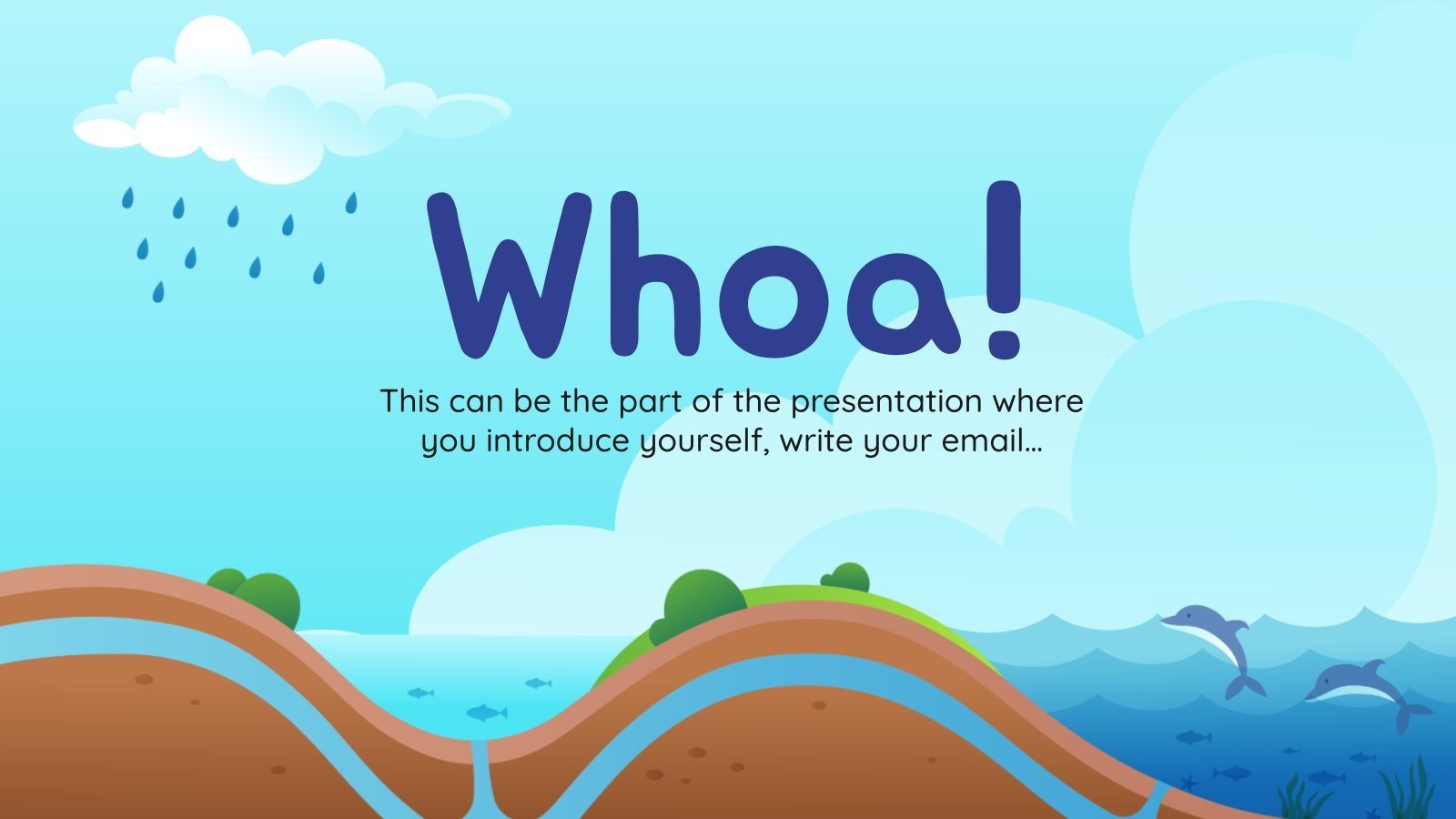 Whoa!

This can be the part of the presentation where you introduce yourself, write your email…